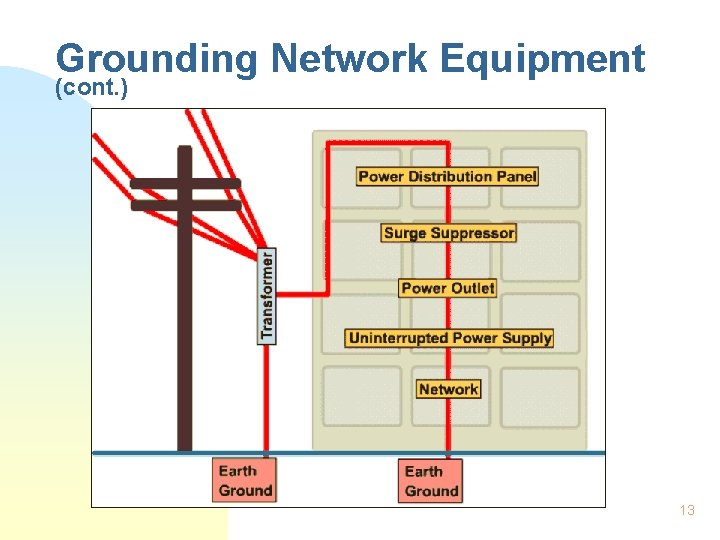 Grounding Network Equipment
(cont.)

Transformer

Power Distribution Panel

Surge Suppressor

Power Outlet

Uninterrupted Power Supply

Network

Earth Ground

Earth Ground

13